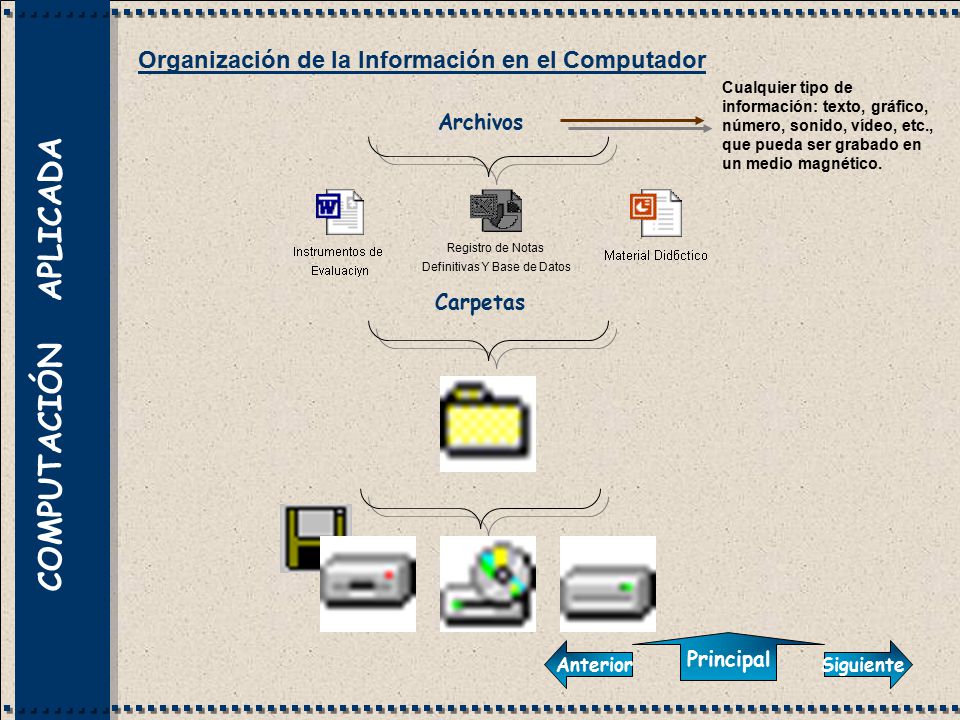 COMPUTACIÓN APLICADA

Organización de la Información en el Computador

Archivos

Cualquier tipo de información: texto, gráfico, número, sonido, vídeo, etc., que pueda ser grabado en un medio magnético.

Instrumentos de Evaluaciyn

Registro de Notas Definitivas Y Base de Datos

Material Didбctico

Carpetas

Anterior

Principal

Siguiente